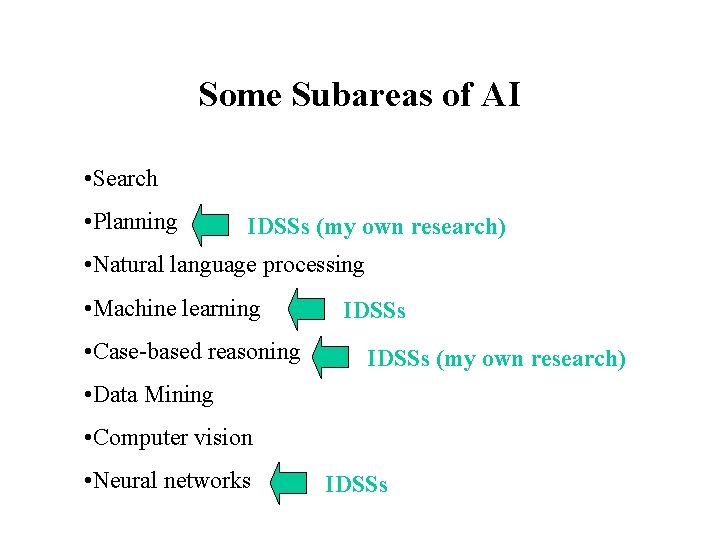 Some Subareas of AI

•Search

•Planning IDSSs (my own research)

•Natural language processing

•Machine learning IDSSs

•Case-based reasoning IDSSs (my own research)

•Data Mining

•Computer vision

•Neural networks IDSSs